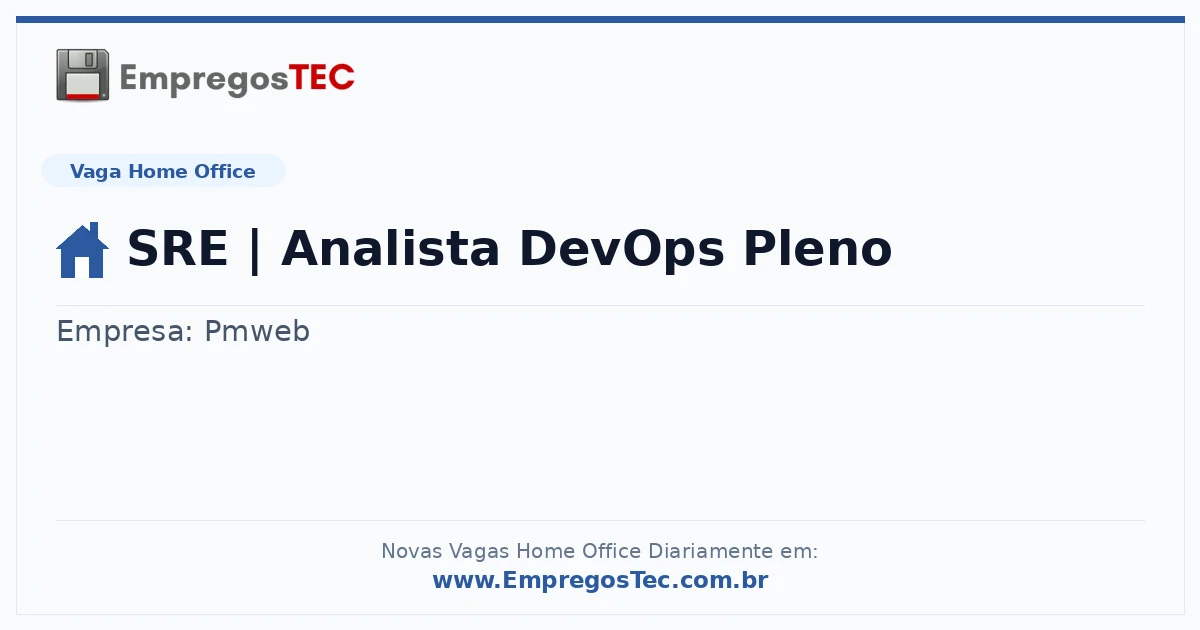 EmpregosTEC

Vaga Home Office

SRE | Analista DevOps Pleno

Empresa: Pmweb

Novas Vagas Home Office Diariamente em:
www.EmpregosTec.com.br